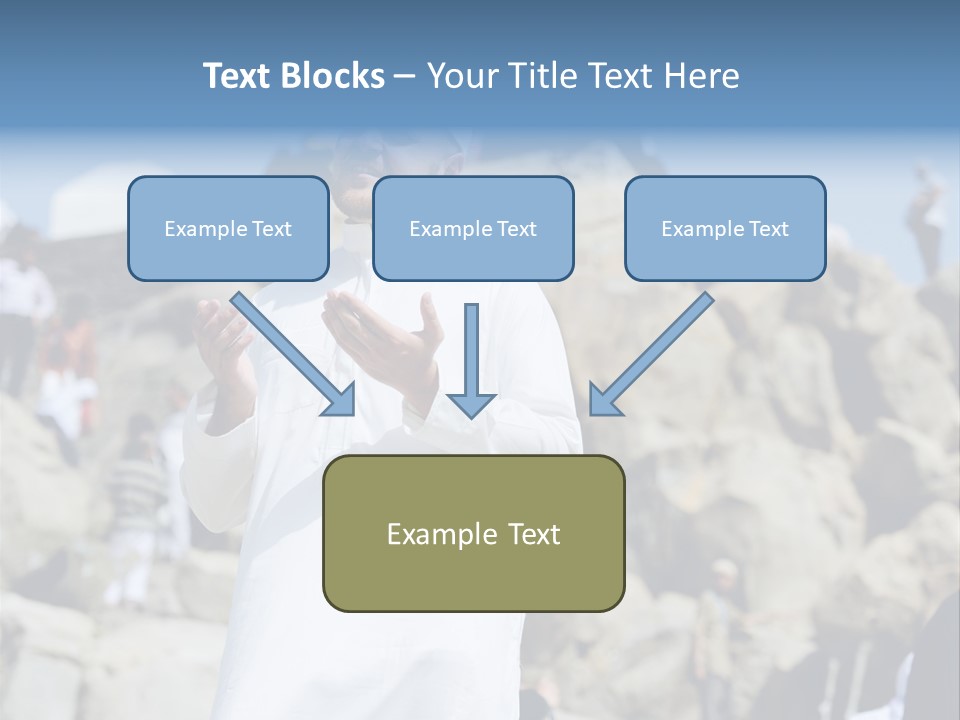 Text Blocks – Your Title Text Here

Example Text

Example Text

Example Text

Example Text